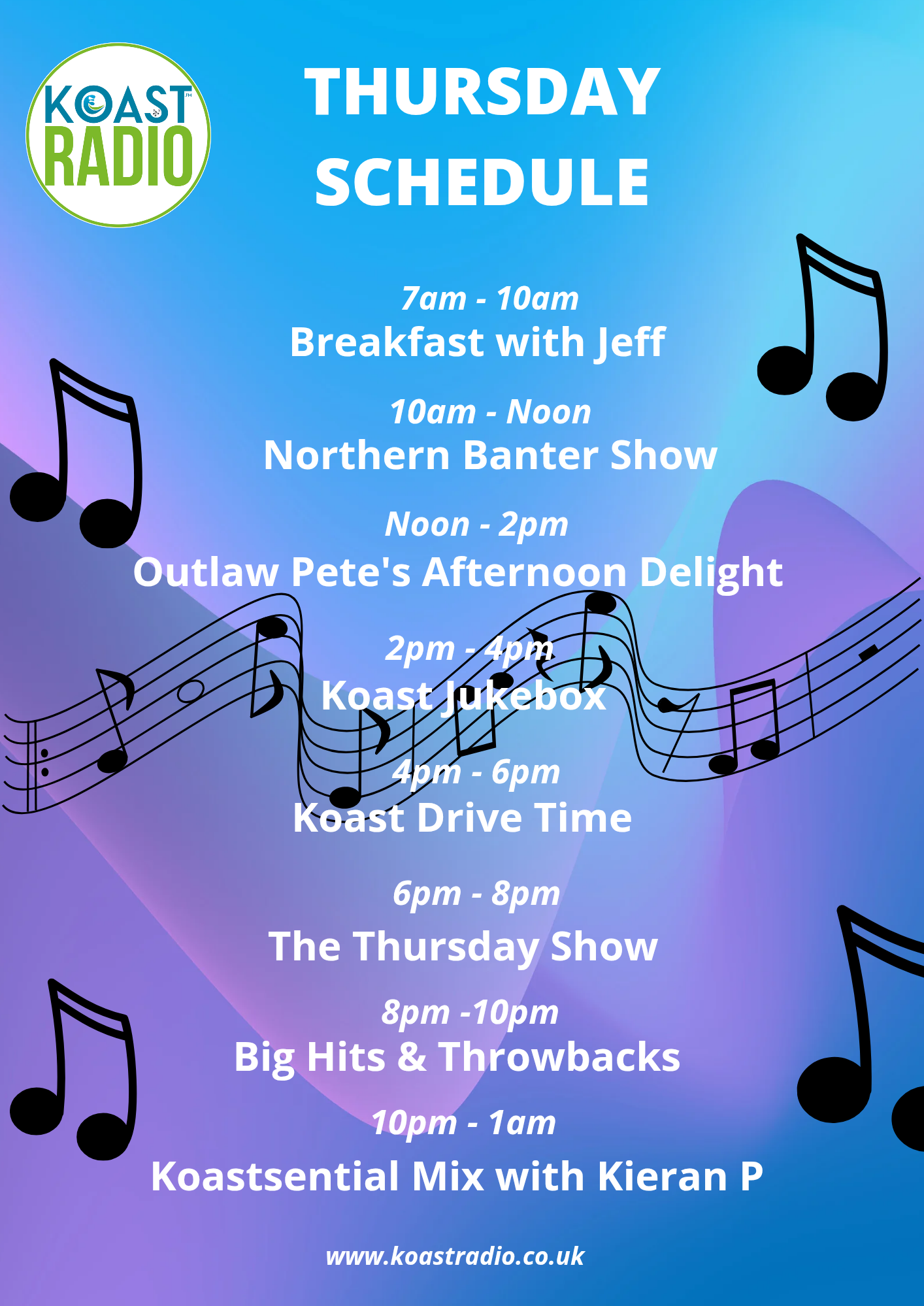 KOAST .FM
RADIO

THURSDAY SCHEDULE

7am - 10am
Breakfast with Jeff

10am - Noon
Northern Banter Show

Noon - 2pm
Outlaw Pete's Afternoon Delight

2pm - 4pm
Koast Jukebox

4pm - 6pm
Koast Drive Time

6pm - 8pm
The Thursday Show

8pm -10pm
Big Hits & Throwbacks

10pm - 1am
Koastsential Mix with Kieran P

www.koastradio.co.uk